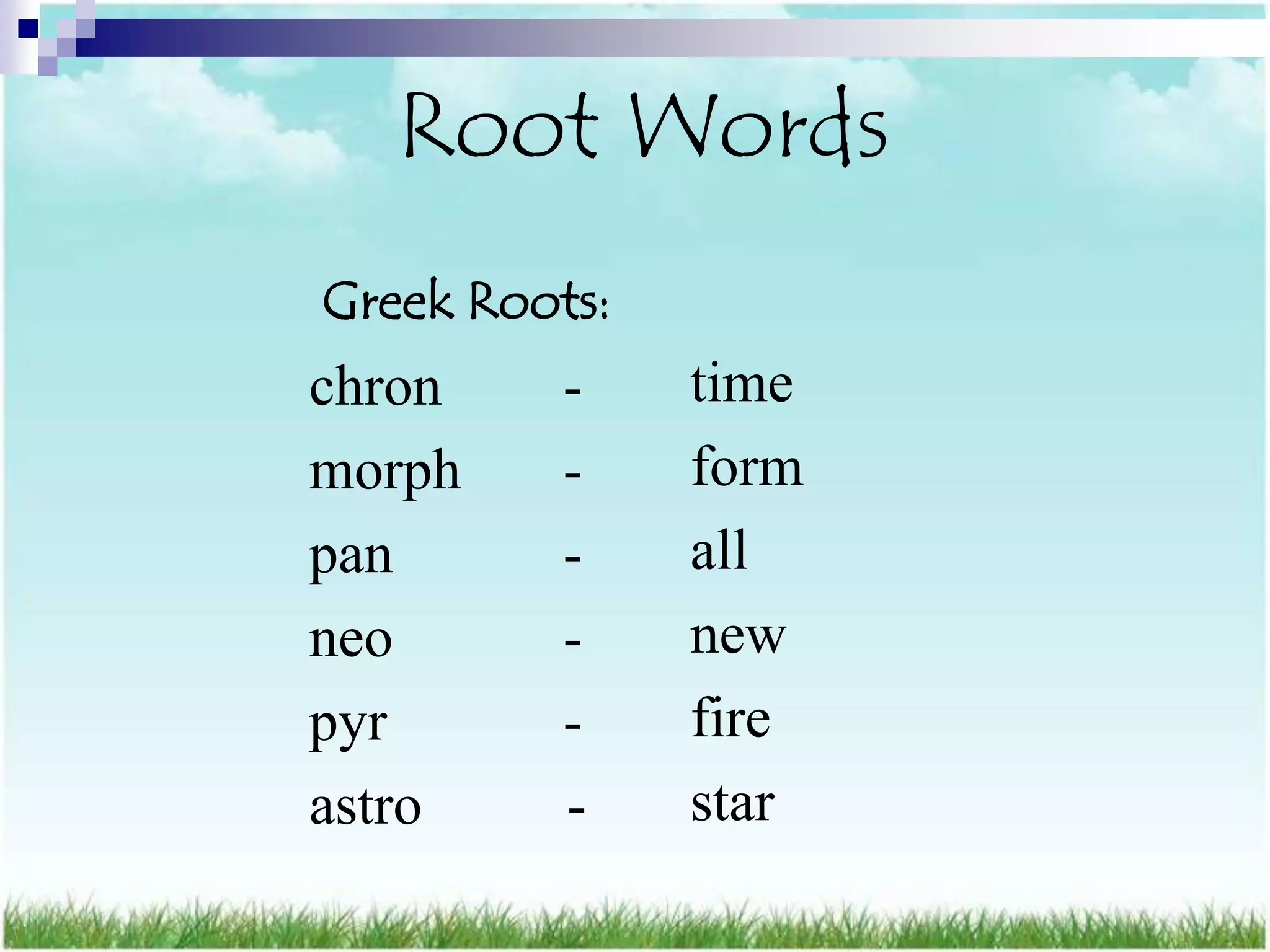 Root Words

Greek Roots:

chron - time
morph - form
pan - all
neo - new
pyr - fire
astro - star